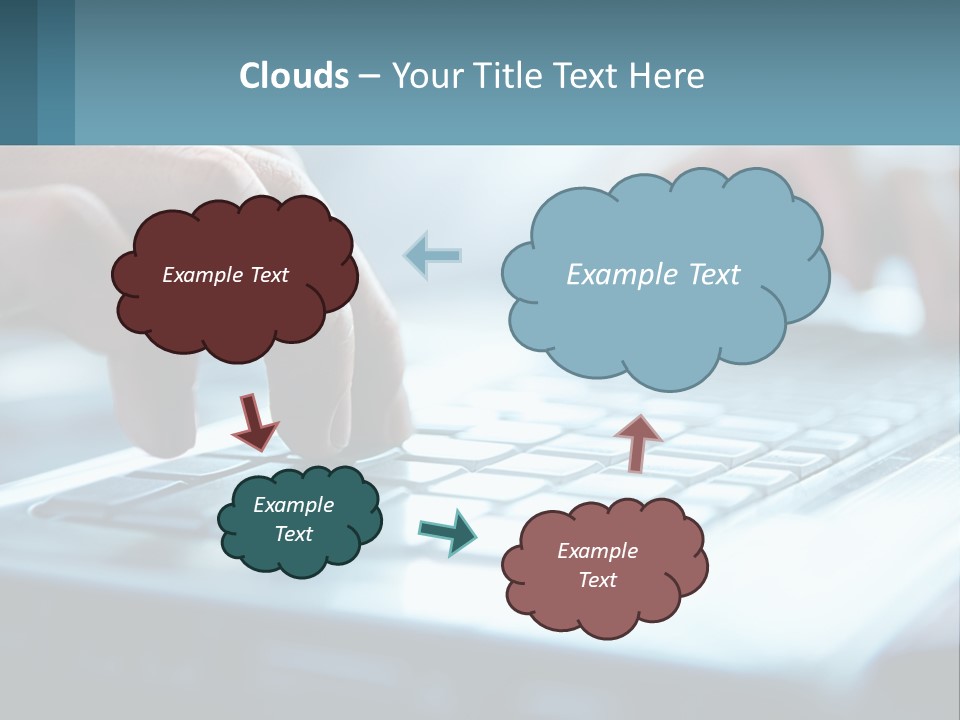 Clouds – Your Title Text Here

Example Text

Example Text

Example Text

Example Text